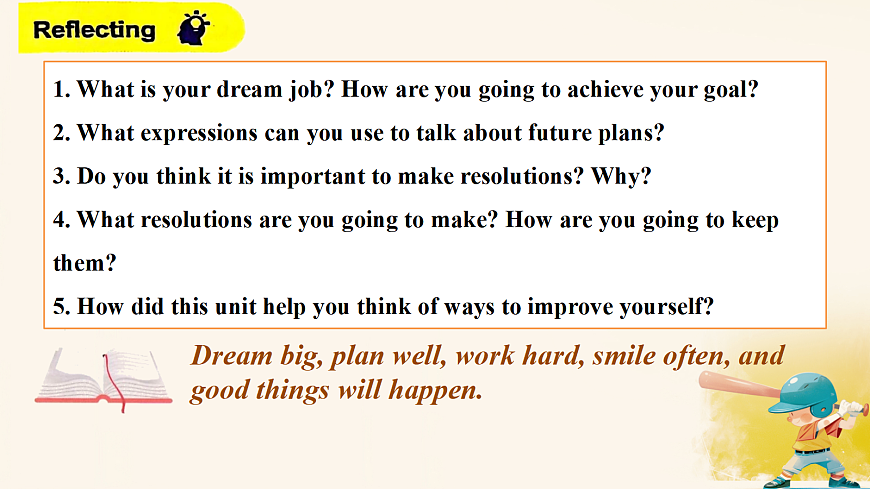 Reflecting

1. What is your dream job? How are you going to achieve your goal?
2. What expressions can you use to talk about future plans?
3. Do you think it is important to make resolutions? Why?
4. What resolutions are you going to make? How are you going to keep them?
5. How did this unit help you think of ways to improve yourself?

Dream big, plan well, work hard, smile often, and good things will happen.